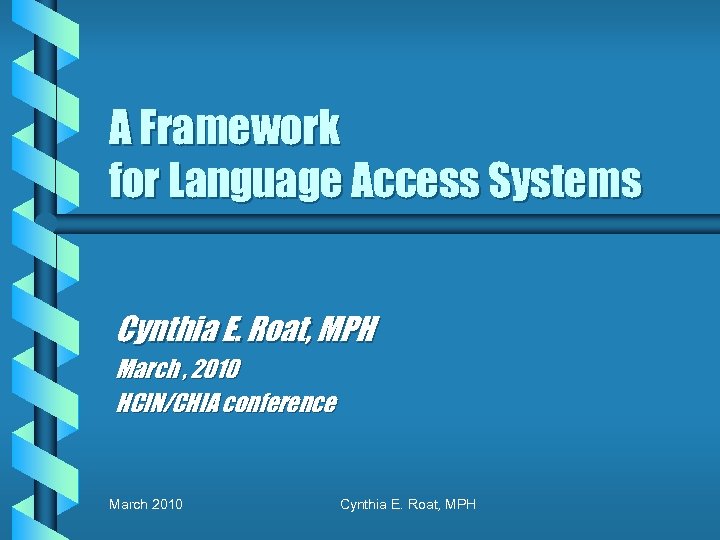 A Framework for Language Access Systems

Cynthia E. Roat, MPH
March , 2010
HCIN/CHIA conference

March 2010

Cynthia E. Roat, MPH